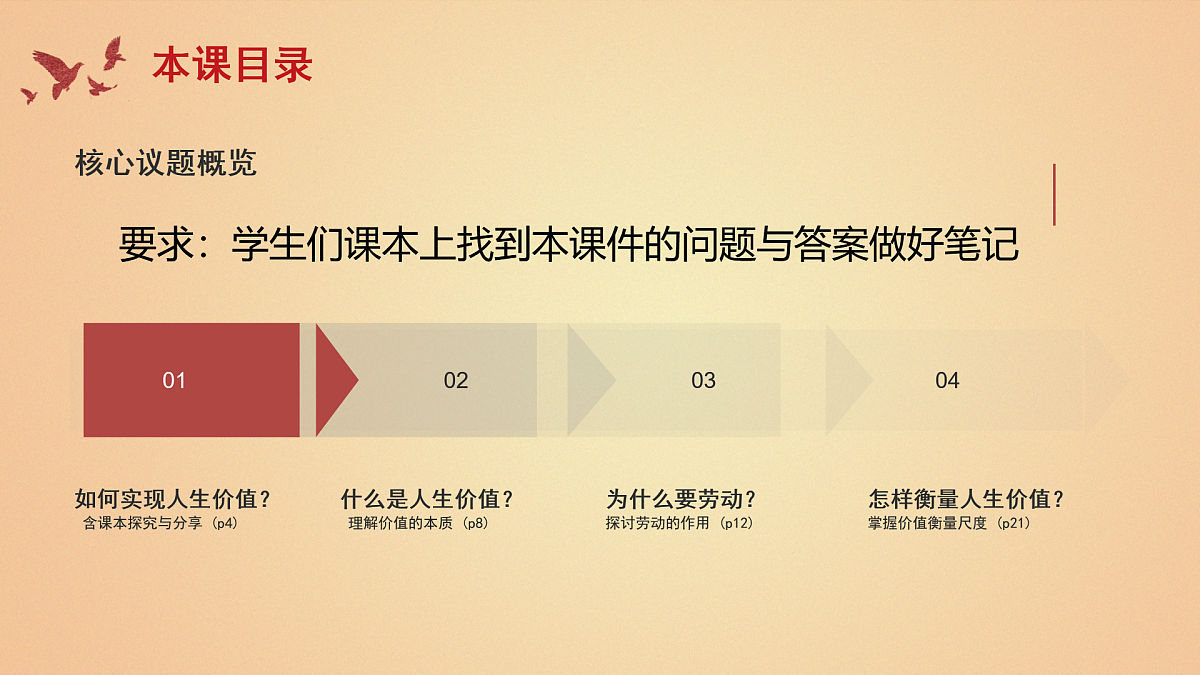 本课目录

核心议题概览

要求：学生们课本上找到本课件的问题与答案做好笔记

01

02

03

04

如何实现人生价值？
含课本探究与分享（p4）

什么是人生价值？
理解价值的本质（p8）

为什么要劳动？
探讨劳动的作用（p12）

怎样衡量人生价值？
掌握价值衡量尺度（p21）